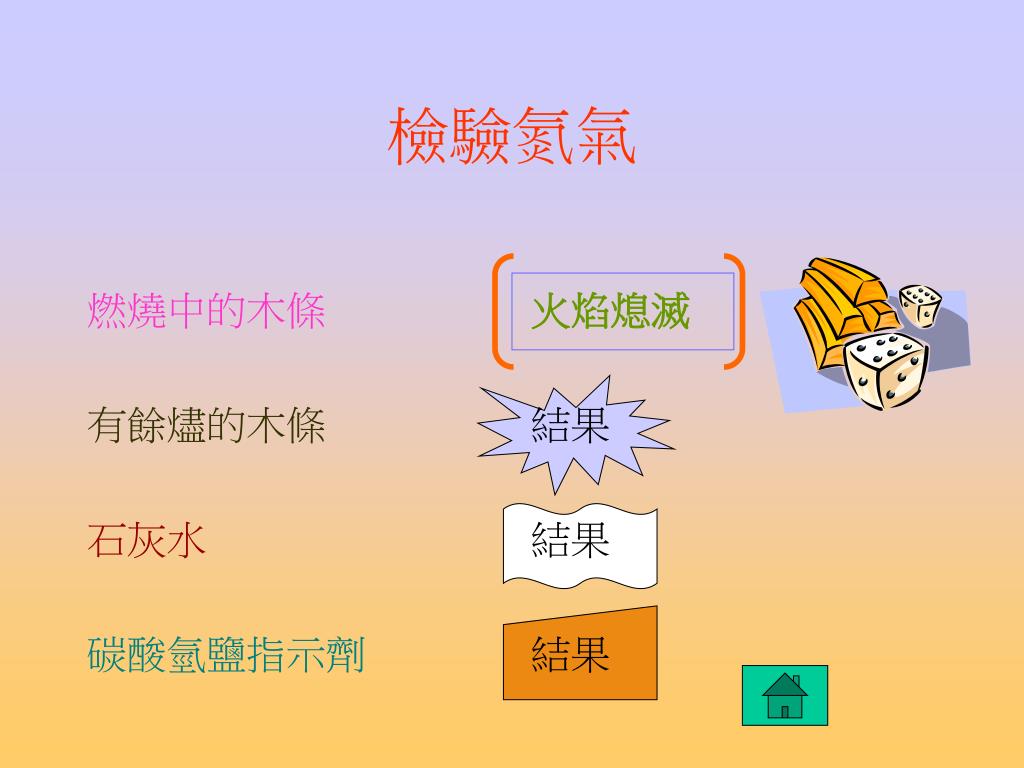 檢驗氮氣

燃燒中的木條

火焰熄滅

有餘燼的木條

結果

石灰水

結果

碳酸氫鹽指示劑

結果